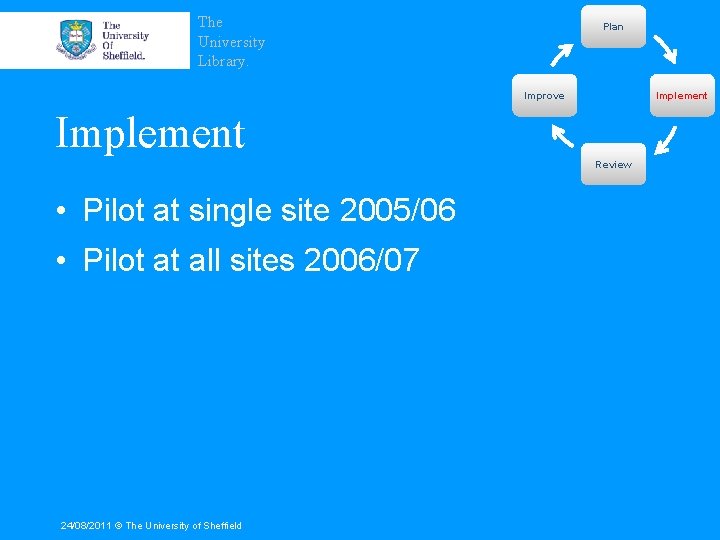 The University Of Sheffield.

The University Library.

Plan

Implement

Review

Improve

Implement

• Pilot at single site 2005/06

• Pilot at all sites 2006/07

24/08/2011 © The University of Sheffield